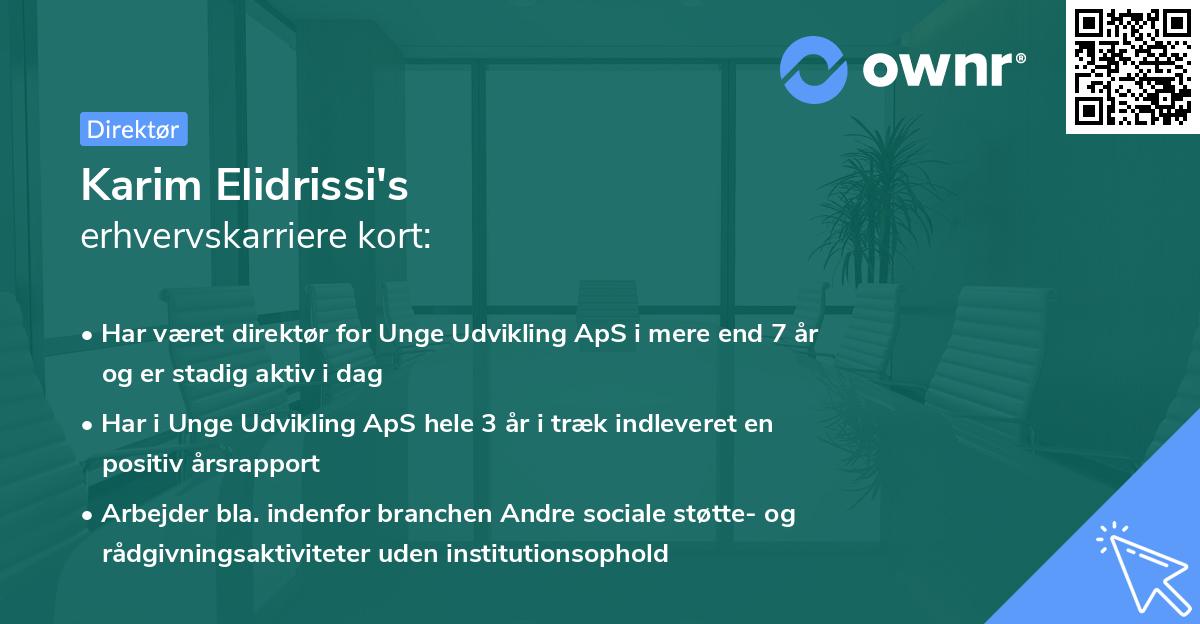 ownr®

Direktør

Karim Elidrissi's
erhvervskarriere kort:

• Har været direktør for Unge Udvikling ApS i mere end 7 år og er stadig aktiv i dag

• Har i Unge Udvikling ApS hele 3 år i træk indleveret en positiv årsrapport

• Arbejder bla. indenfor branchen Andre sociale støtte- og rådgivningsaktiviteter uden institutionsophold